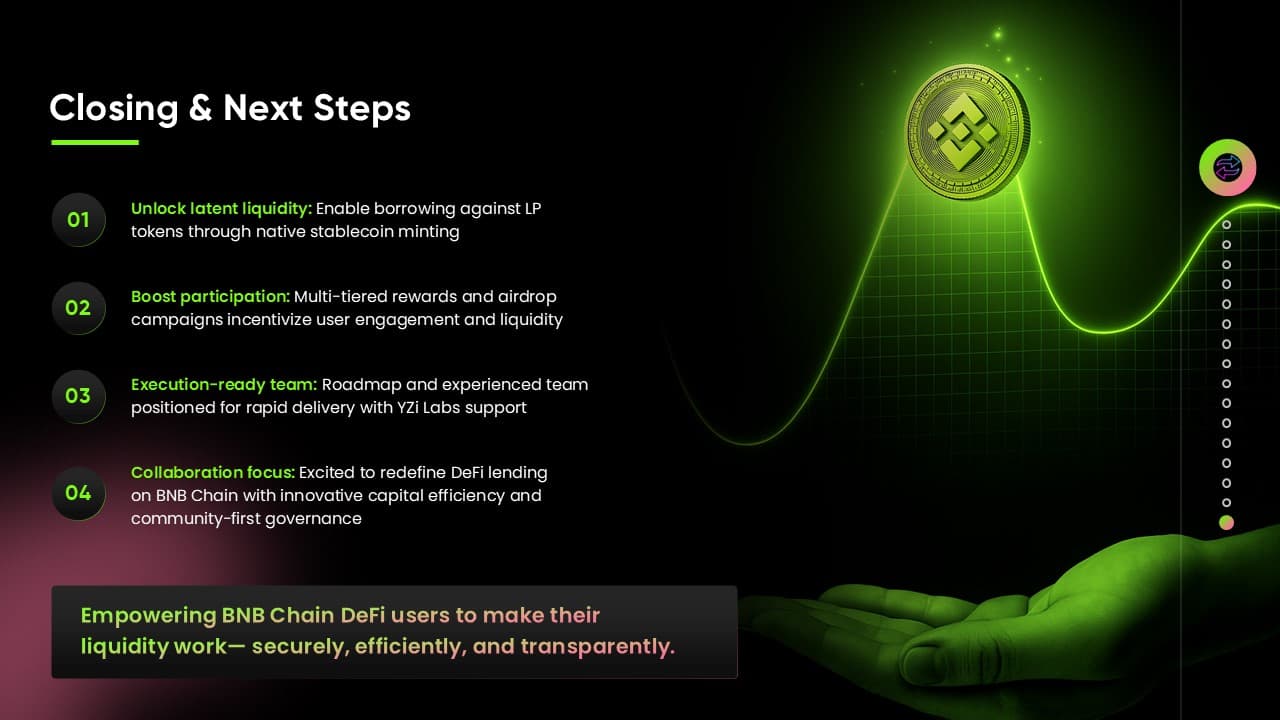 Closing & Next Steps

01 Unlock latent liquidity: Enable borrowing against LP tokens through native stablecoin minting

02 Boost participation: Multi-tiered rewards and airdrop campaigns incentivize user engagement and liquidity

03 Execution-ready team: Roadmap and experienced team positioned for rapid delivery with YZi Labs support

04 Collaboration focus: Excited to redefine DeFi lending on BNB Chain with innovative capital efficiency and community-first governance

Empowering BNB Chain DeFi users to make their liquidity work— securely, efficiently, and transparently.